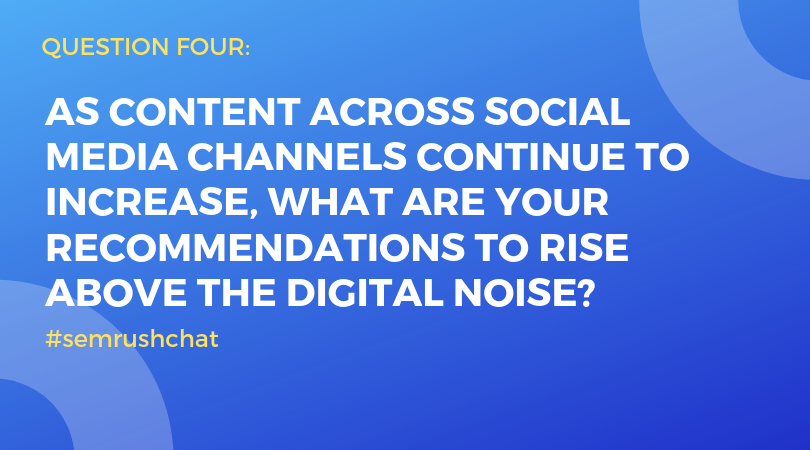 QUESTION FOUR:

AS CONTENT ACROSS SOCIAL MEDIA CHANNELS CONTINUE TO INCREASE, WHAT ARE YOUR RECOMMENDATIONS TO RISE ABOVE THE DIGITAL NOISE?

#semrushchat